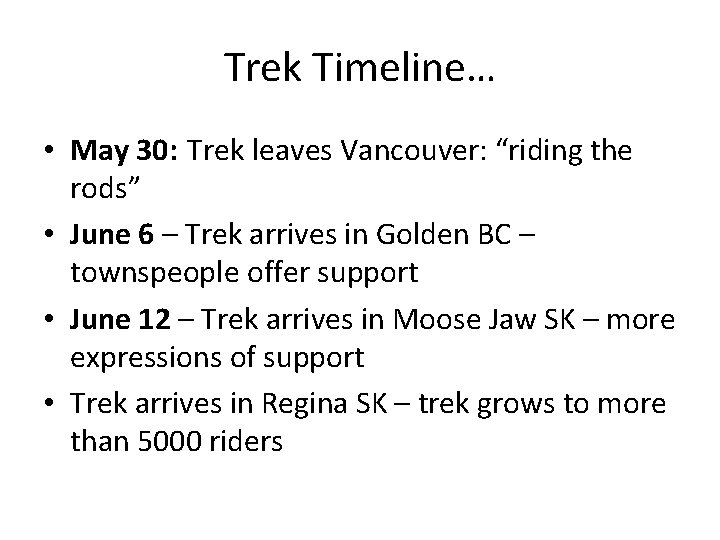 Trek Timeline…

• May 30: Trek leaves Vancouver: “riding the rods”
• June 6 – Trek arrives in Golden BC – townspeople offer support
• June 12 – Trek arrives in Moose Jaw SK – more expressions of support
• Trek arrives in Regina SK – trek grows to more than 5000 riders